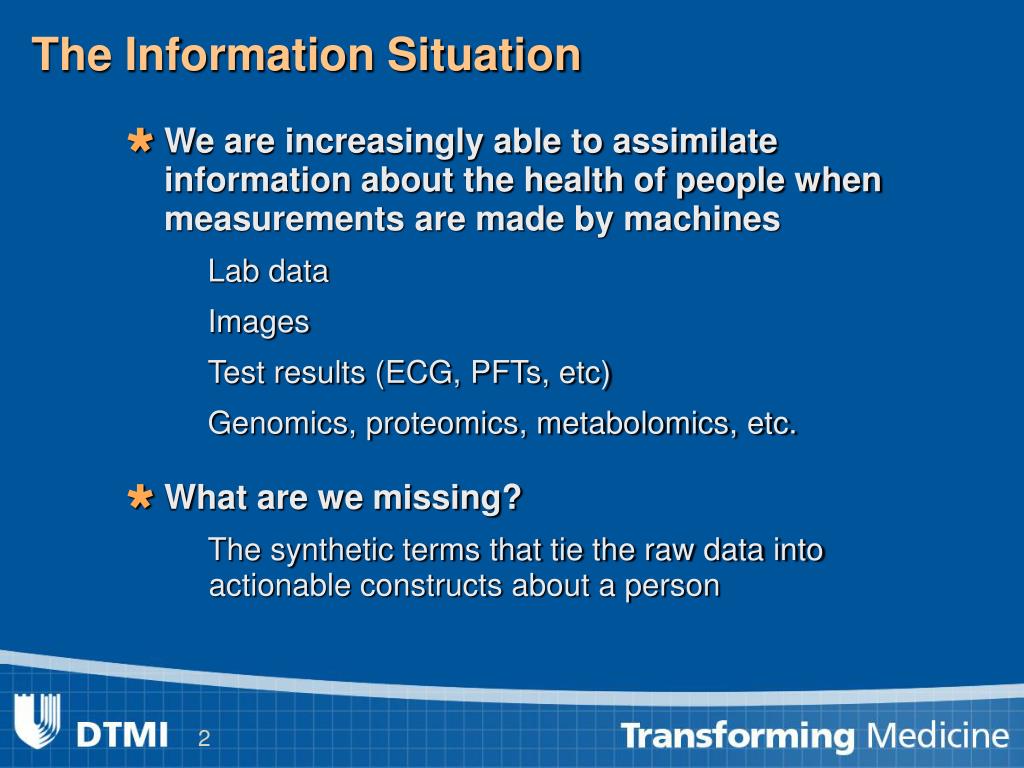 The Information Situation

We are increasingly able to assimilate information about the health of people when measurements are made by machines

Lab data

Images

Test results (ECG, PFTs, etc)

Genomics, proteomics, metabolomics, etc.

What are we missing?

The synthetic terms that tie the raw data into actionable constructs about a person

DTMI 2

Transforming Medicine